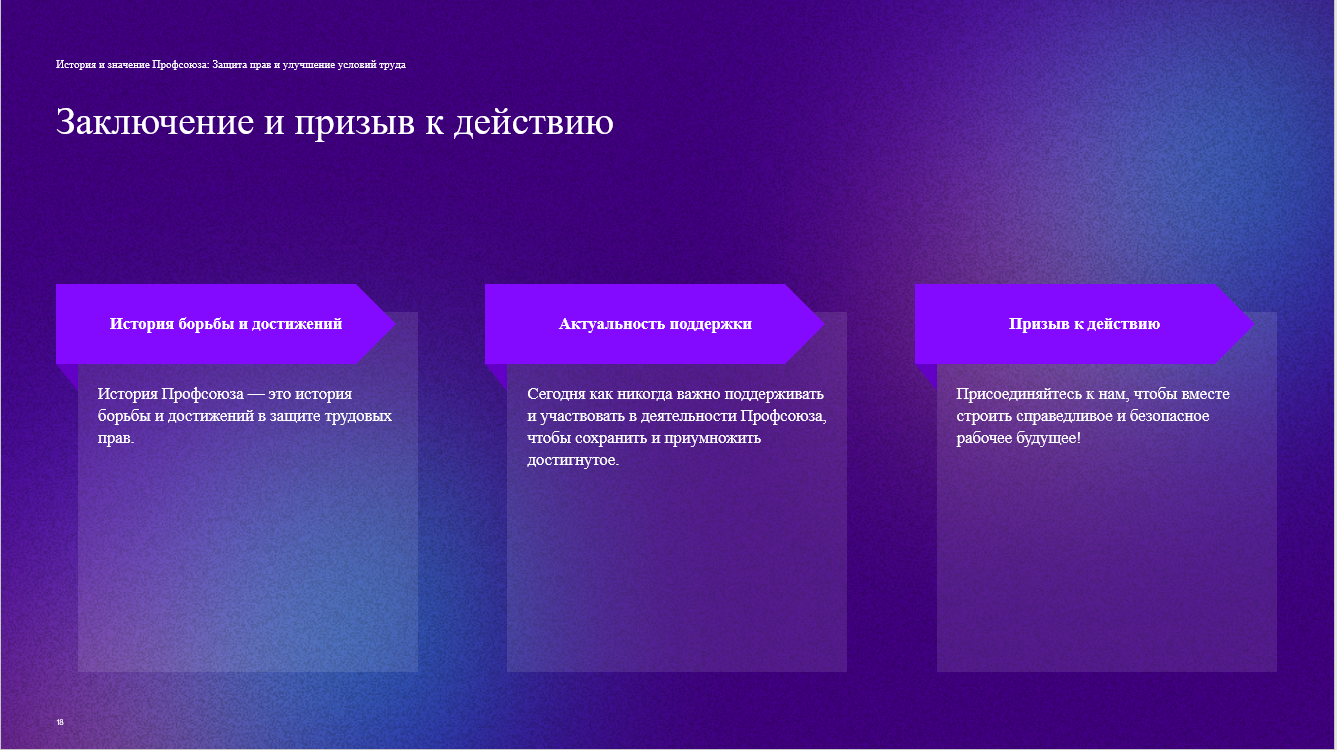 История и значение Профсоюза: Защита прав и улучшение условий труда

Заключение и призыв к действию

История борьбы и достижений

История Профсоюза — это история борьбы и достижений в защите трудовых прав.

Актуальность поддержки

Сегодня как никогда важно поддерживать и участвовать в деятельности Профсоюза, чтобы сохранить и приумножить достигнутое.

Призыв к действию

Присоединяйтесь к нам, чтобы вместе строить справедливое и безопасное рабочее будущее!

18